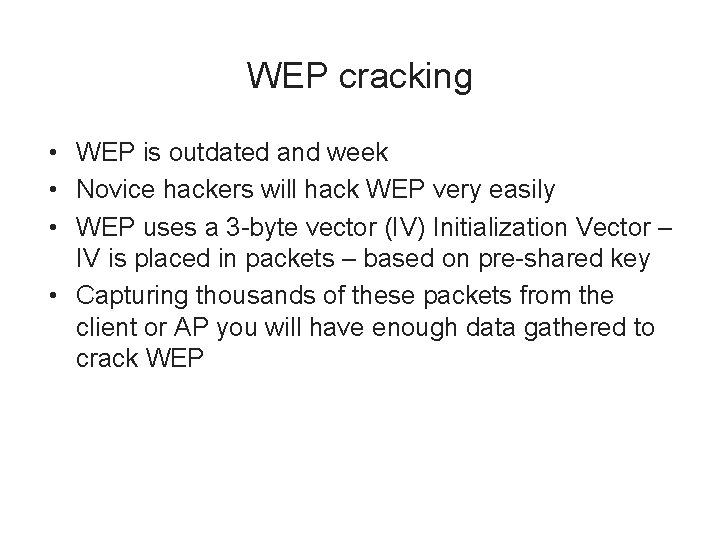 WEP cracking

• WEP is outdated and week
• Novice hackers will hack WEP very easily
• WEP uses a 3-byte vector (IV) Initialization Vector – IV is placed in packets – based on pre-shared key
• Capturing thousands of these packets from the client or AP you will have enough data gathered to crack WEP